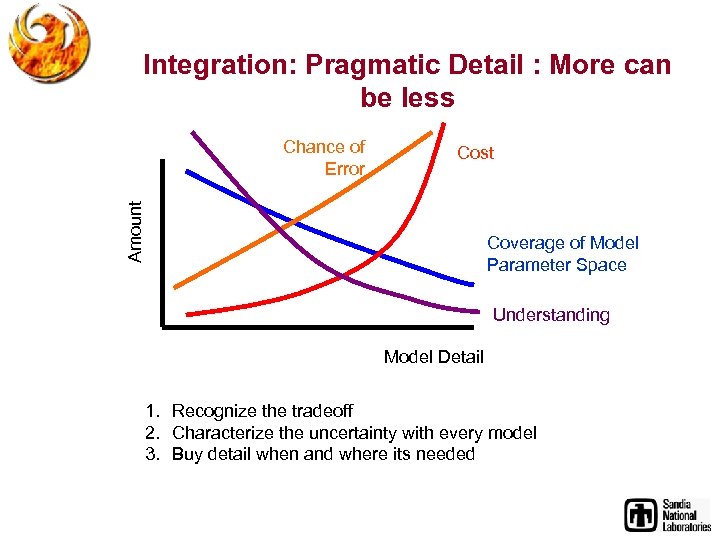 Integration: Pragmatic Detail : More can be less

Chance of Error

Cost

Amount

Coverage of Model Parameter Space

Understanding

Model Detail

1. Recognize the tradeoff
2. Characterize the uncertainty with every model
3. Buy detail when and where its needed

Sandia National Laboratories